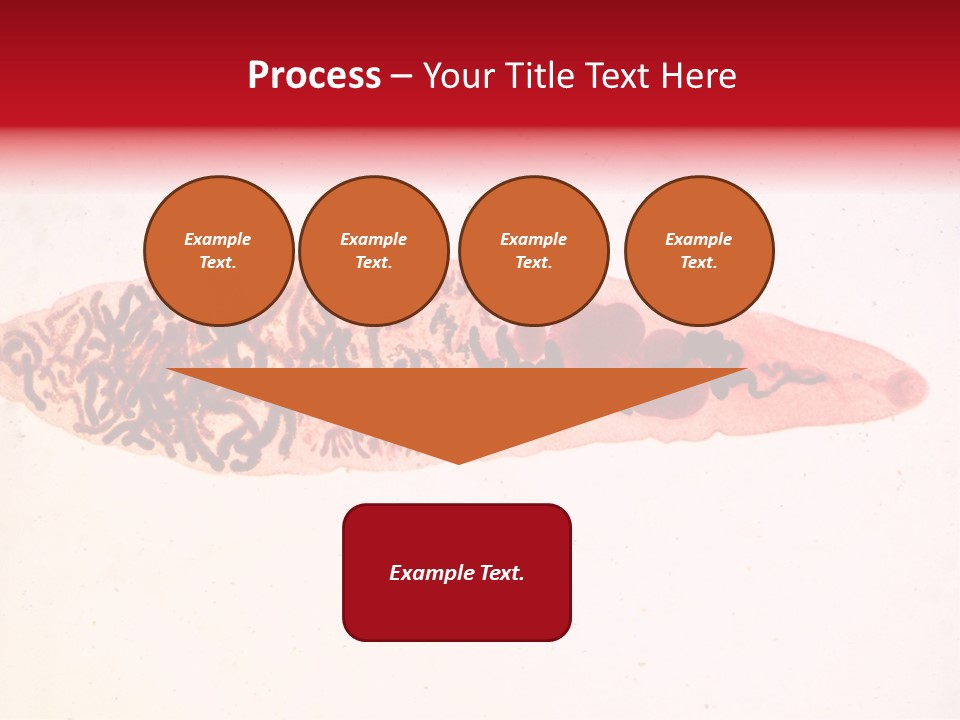 Process – Your Title Text Here

Example Text.

Example Text.

Example Text.

Example Text.

Example Text.